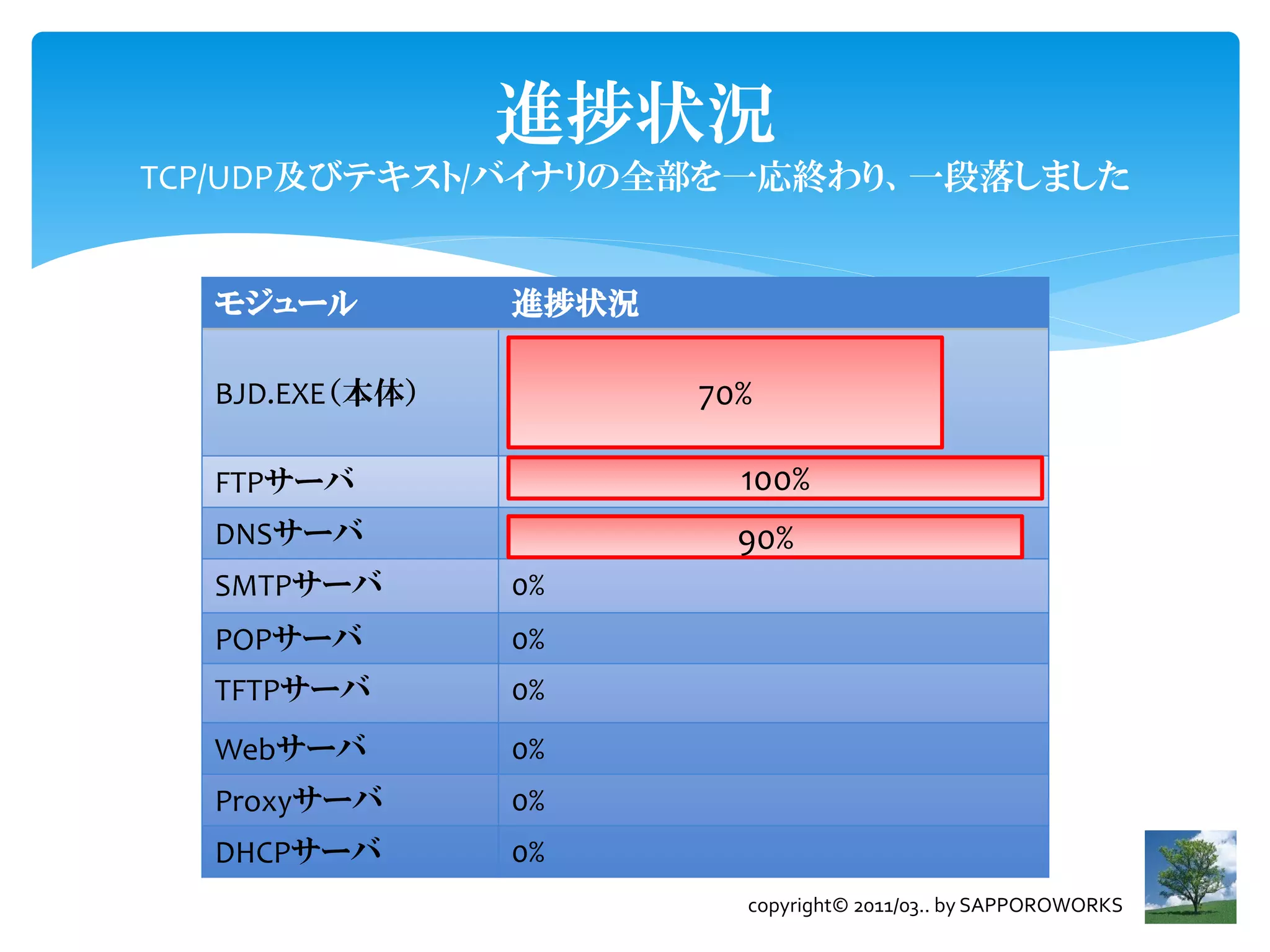 進捗状況

TCP/UDP及びテキスト/バイナリの全部を一応終わり、一段落しました

| モジュール | 進捗状況 |
|---|---|
| BJD.EXE（本体） | 70% |
| FTPサーバ | 100% |
| DNSサーバ | 90% |
| SMTPサーバ | 0% |
| POPサーバ | 0% |
| TFTPサーバ | 0% |
| Webサーバ | 0% |
| Proxyサーバ | 0% |
| DHCPサーバ | 0% |

copyright© 2011/03.. by SAPPOROWORKS